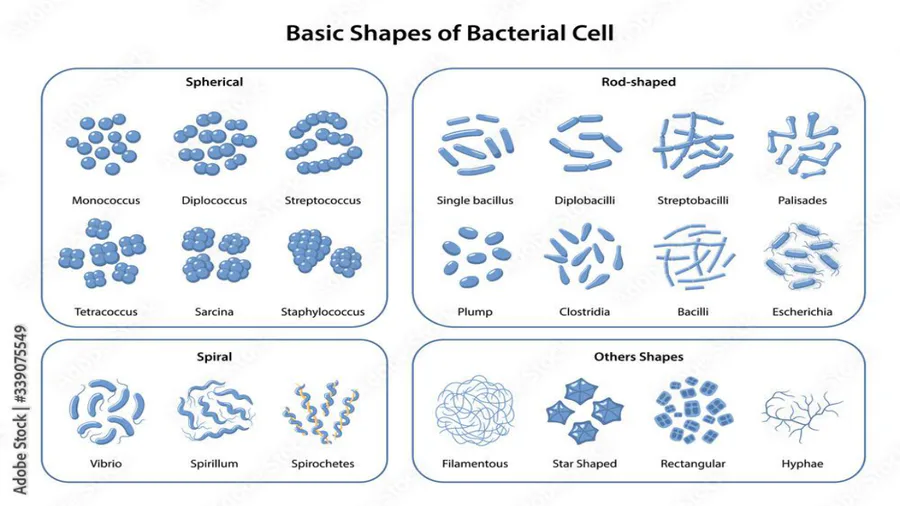 Basic Shapes of Bacterial Cell

Spherical

Monococcus
Diplococcus
Streptococcus
Tetracoccus
Sarcina
Staphylococcus

Rod-shaped

Single bacillus
Diplobacilli
Streptobacilli
Palisades
Plump
Clostridia
Bacilli
Escherichia

Spiral

Vibrio
Spirillum
Spirochetes

Others Shapes

Filamentous
Star Shaped
Rectangular
Hyphae

Adobe Stock | #339075549